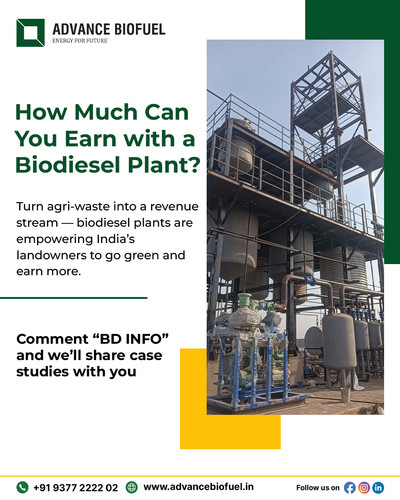 ADVANCE BIOFUEL
ENERGY FOR FUTURE

How Much Can You Earn with a Biodiesel Plant?

Turn agri-waste into a revenue stream — biodiesel plants are empowering India's landowners to go green and earn more.

Comment "BD INFO" and we'll share case studies with you

+91 9377 2222 02 www.advancebiofuel.in Follow us on